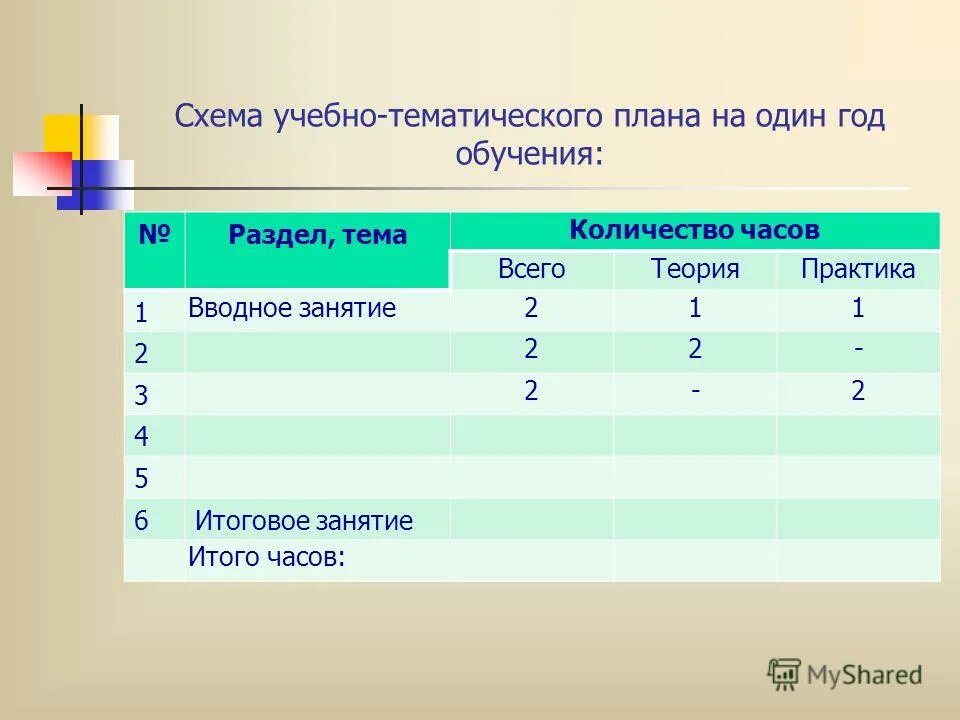 Схема учебно-тематического плана на один год обучения:

| № | Раздел, тема | Количество часов | | |
|---|---|---|---|---|
| | | Всего | Теория | Практика |
| 1 | Вводное занятие | 2 | 1 | 1 |
| 2 | | 2 | 2 | - |
| 3 | | 2 | - | 2 |
| 4 | | | | |
| 5 | | | | |
| 6 | Итоговое занятие | | | |
| | Итого часов: | | | |

MyShared